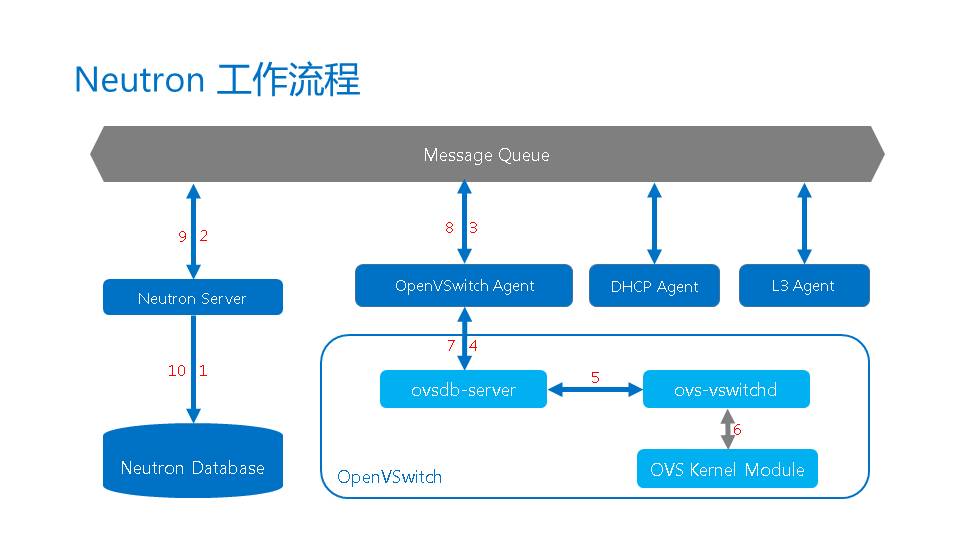 Neutron 工作流程

Message Queue

9 2

8 3

Neutron Server

OpenVSwitch Agent

DHCP Agent

L3 Agent

10 1

7 4

ovsdb-server

5

ovs-vswitchd

6

Neutron Database

OpenVSwitch

OVS Kernel Module